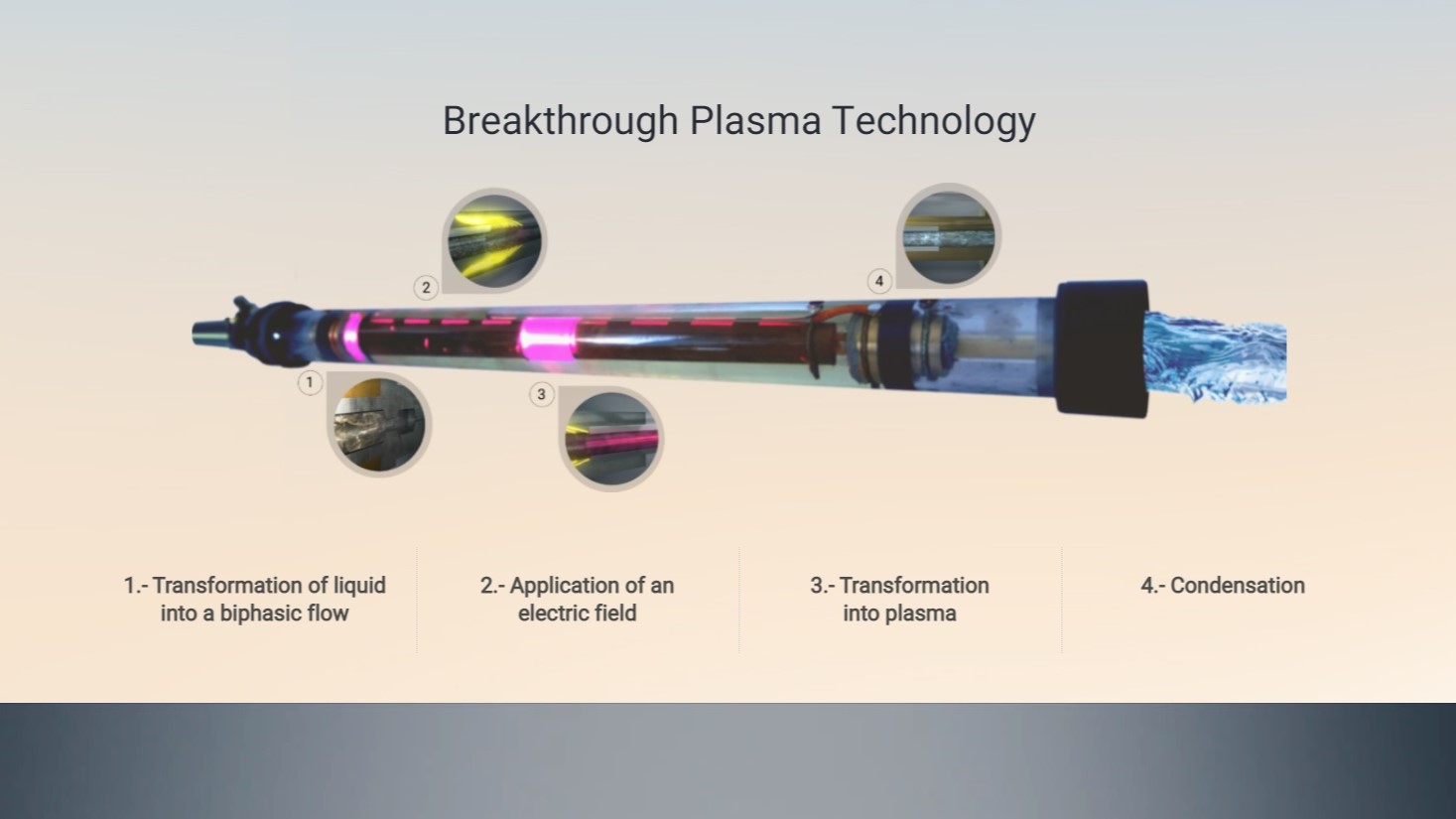 Breakthrough Plasma Technology

2

4

1

3

1.- Transformation of liquid into a biphasic flow

2.- Application of an electric field

3.- Transformation into plasma

4.- Condensation